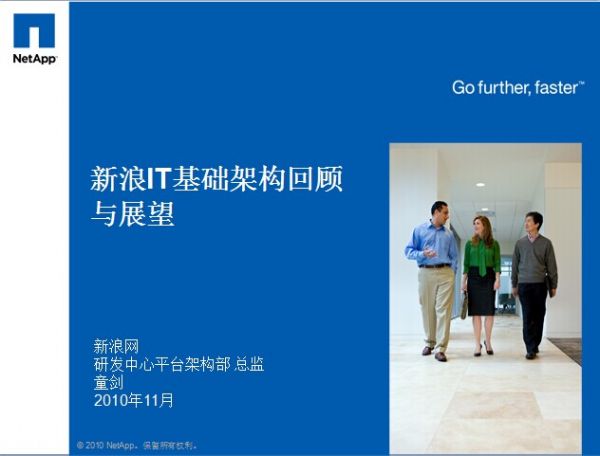 NetApp

Go further, faster™

新浪IT基础架构回顾与展望

新浪网
研发中心平台架构部 总监
童剑
2010年11月

© 2010 NetApp。保留所有权利。